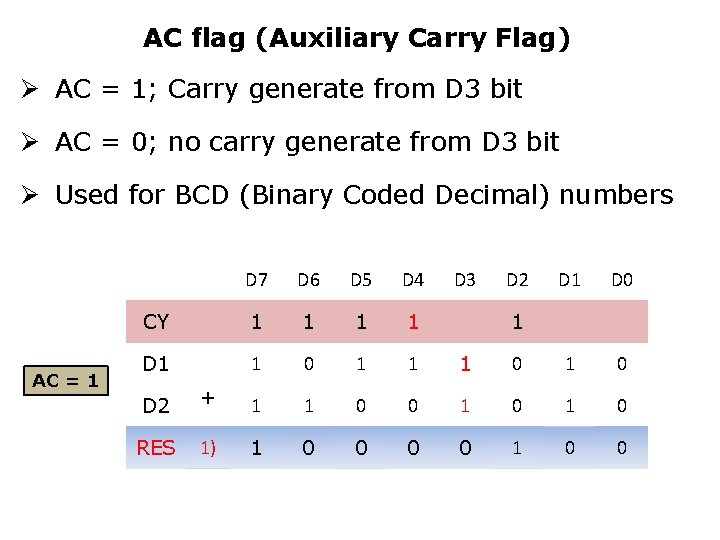 AC flag (Auxiliary Carry Flag)

➢ AC = 1; Carry generate from D3 bit

➢ AC = 0; no carry generate from D3 bit

➢ Used for BCD (Binary Coded Decimal) numbers

AC = 1

| | | D7 | D6 | D5 | D4 | D3 | D2 | D1 | D0 |
|---|---|---|---|---|---|---|---|---|---|
| CY | | 1 | 1 | 1 | 1 | | 1 | | |
| D1 | | 1 | 0 | 1 | 1 | 1 | 0 | 1 | 0 |
| D2 | + | 1 | 1 | 0 | 0 | 1 | 0 | 1 | 0 |
| RES | 1) | 1 | 0 | 0 | 0 | 0 | 1 | 0 | 0 |